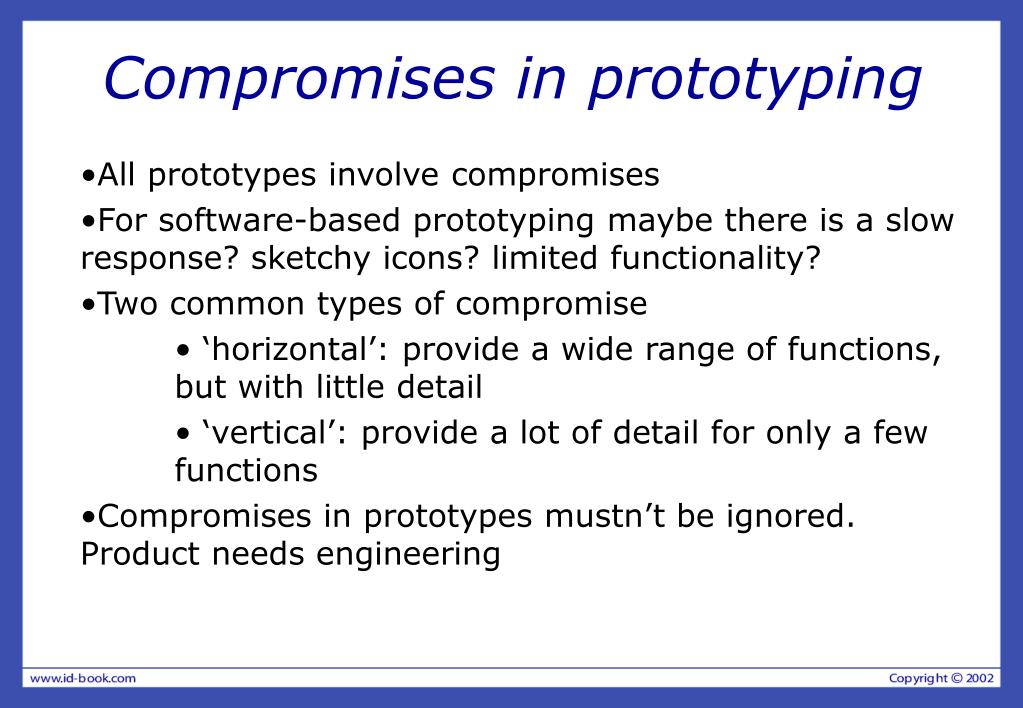 Compromises in prototyping

•All prototypes involve compromises

•For software-based prototyping maybe there is a slow response? sketchy icons? limited functionality?

•Two common types of compromise

• ‘horizontal’: provide a wide range of functions, but with little detail

• ‘vertical’: provide a lot of detail for only a few functions

•Compromises in prototypes mustn’t be ignored. Product needs engineering

www.id-book.com

Copyright © 2002